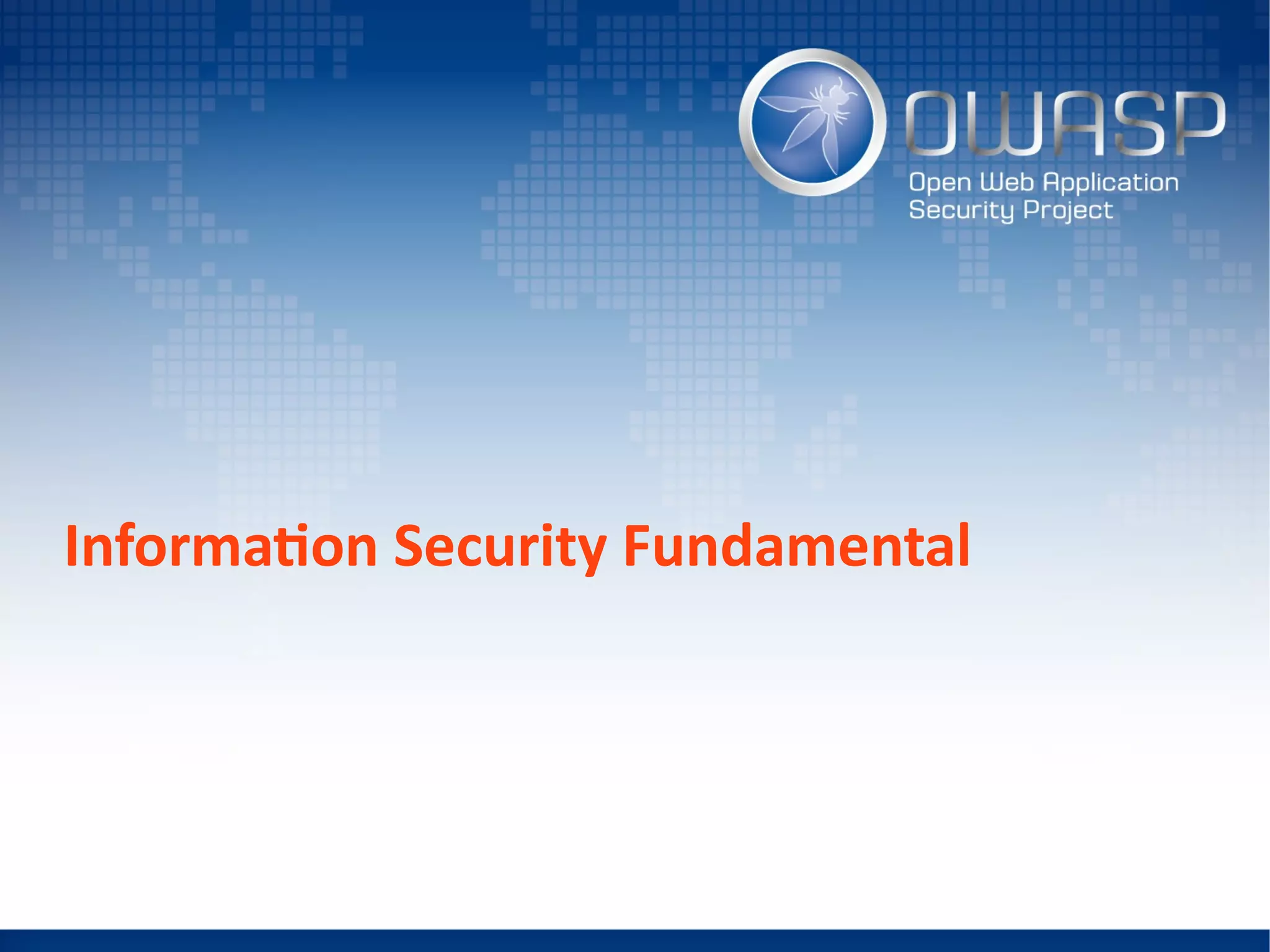 OWASP
Open Web Application Security Project

Information Security Fundamental